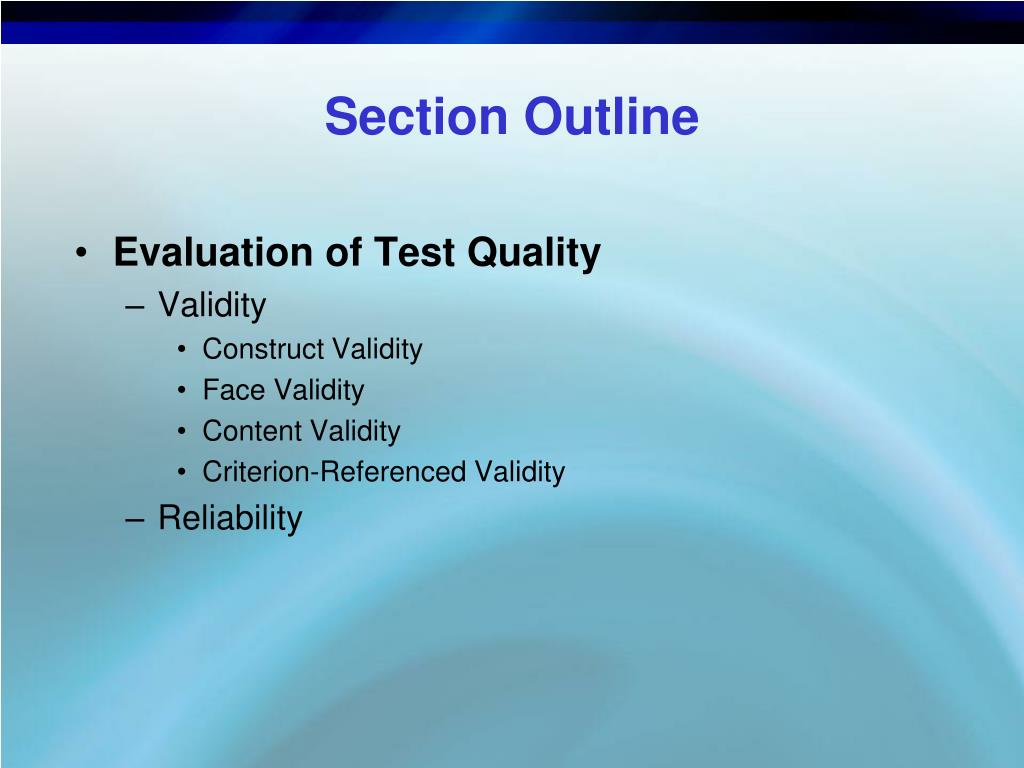 Section Outline

• Evaluation of Test Quality
– Validity
• Construct Validity
• Face Validity
• Content Validity
• Criterion-Referenced Validity
– Reliability